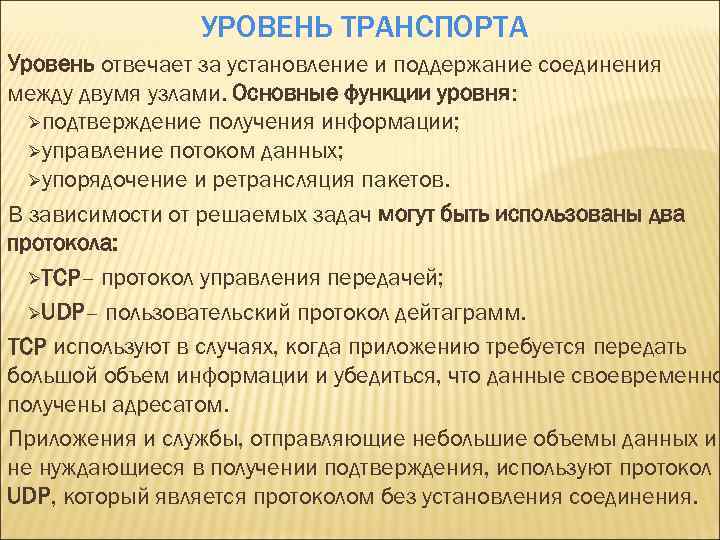 УРОВЕНЬ ТРАНСПОРТА

Уровень отвечает за установление и поддержание соединения между двумя узлами. Основные функции уровня:
➢подтверждение получения информации;
➢управление потоком данных;
➢упорядочение и ретрансляция пакетов.

В зависимости от решаемых задач могут быть использованы два протокола:
➢TCP– протокол управления передачей;
➢UDP– пользовательский протокол дейтаграмм.

TCP используют в случаях, когда приложению требуется передать большой объем информации и убедиться, что данные своевременно получены адресатом.

Приложения и службы, отправляющие небольшие объемы данных и не нуждающиеся в получении подтверждения, используют протокол UDP, который является протоколом без установления соединения.